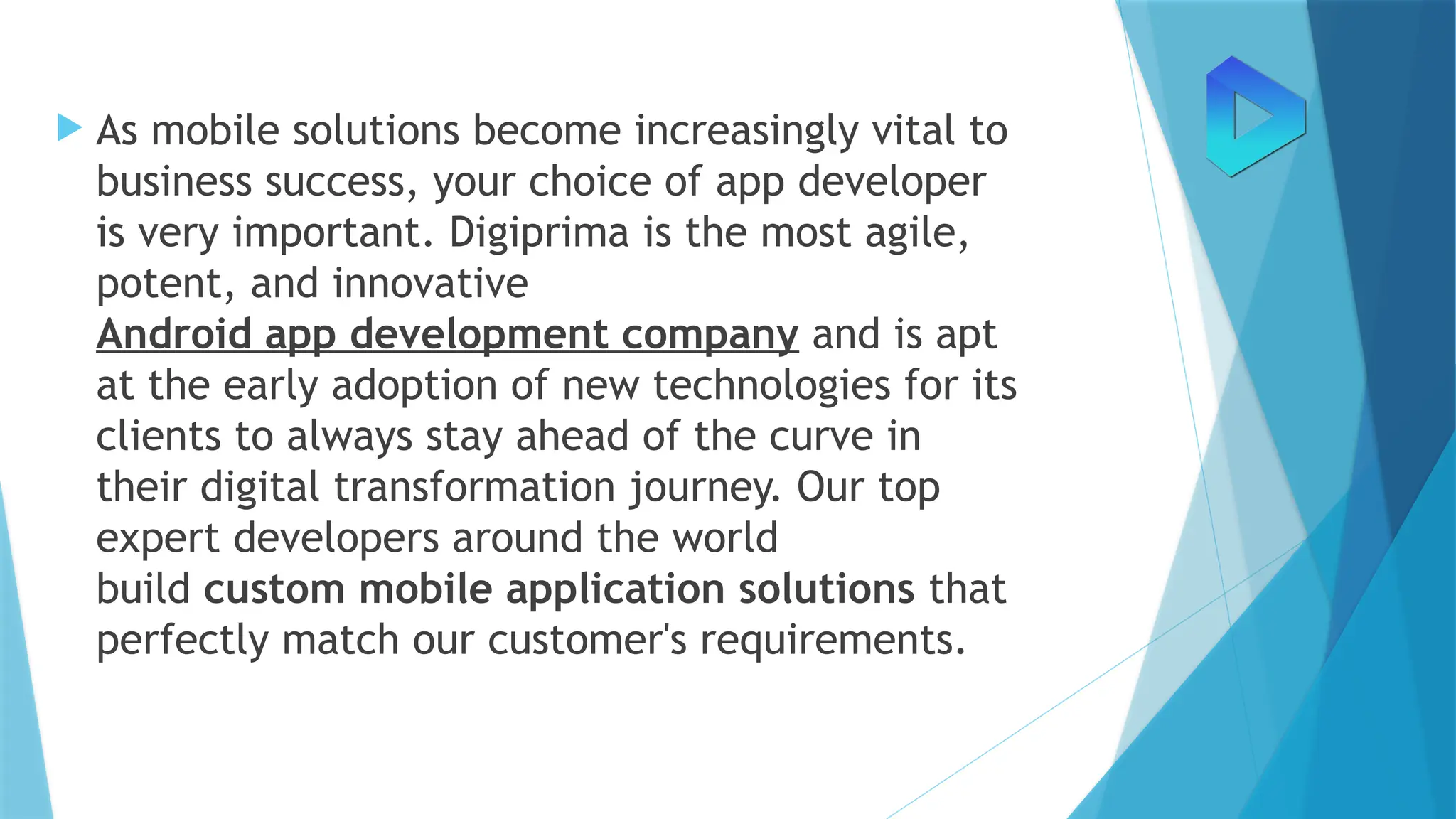 As mobile solutions become increasingly vital to business success, your choice of app developer is very important. Digiprima is the most agile, potent, and innovative Android app development company and is apt at the early adoption of new technologies for its clients to always stay ahead of the curve in their digital transformation journey. Our top expert developers around the world build custom mobile application solutions that perfectly match our customer's requirements.